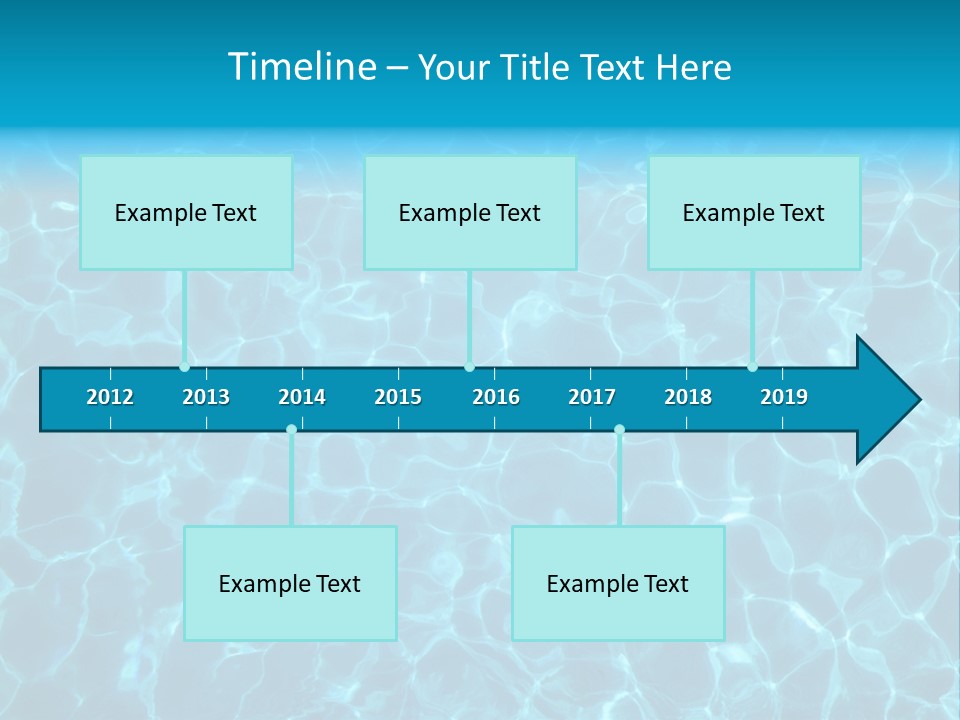 Timeline – Your Title Text Here

Example Text

Example Text

Example Text

2012 2013 2014 2015 2016 2017 2018 2019

Example Text

Example Text